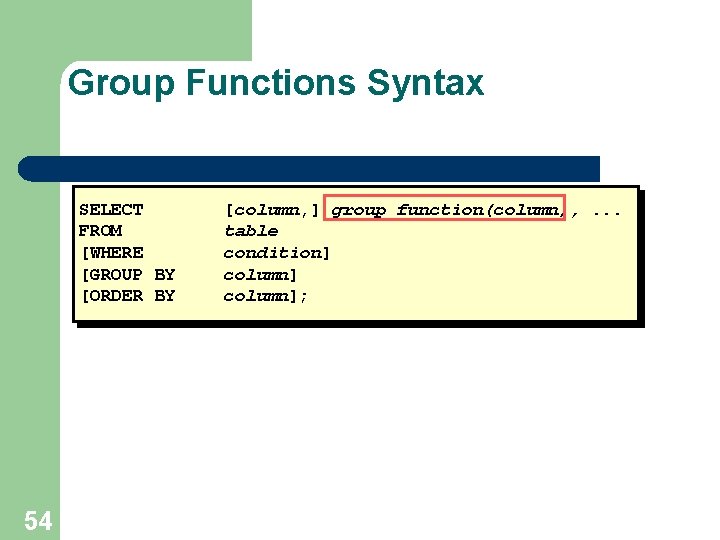 Group Functions Syntax

SELECT [column,] group function(column), ...
FROM table
[WHERE condition]
[GROUP BY column]
[ORDER BY column];

54